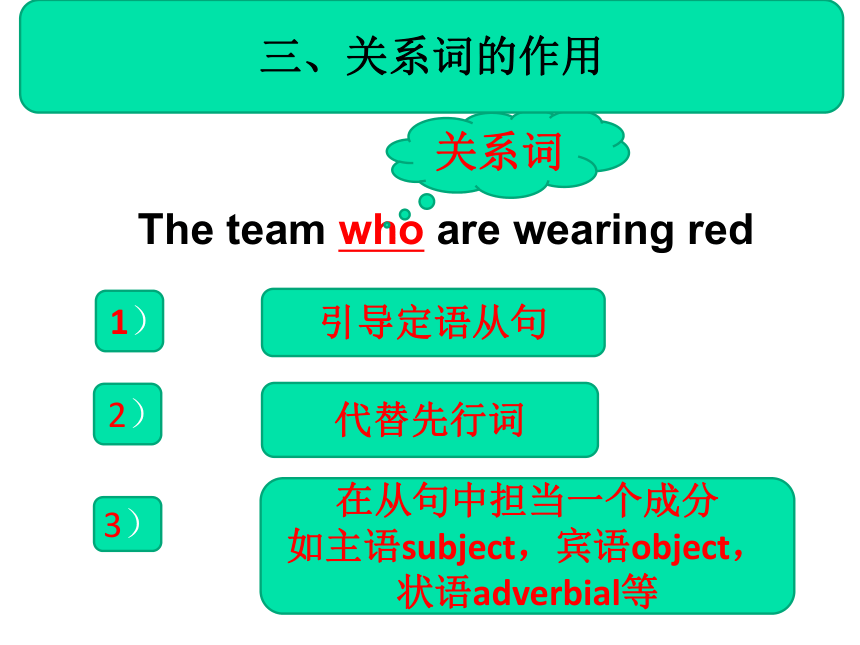 三、关系词的作用

关系词

The team who are wearing red

1）

引导定语从句

2）

代替先行词

3）

在从句中担当一个成分
如主语subject，宾语object，
状语adverbial等